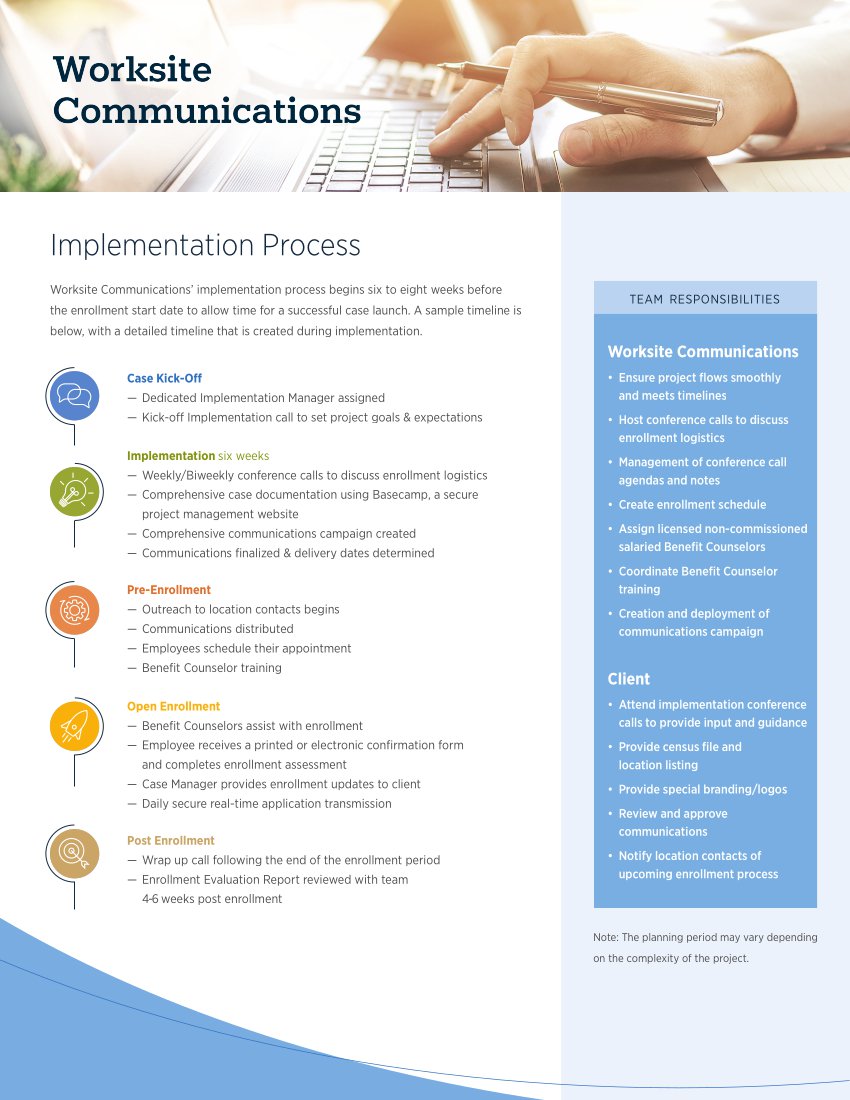 Worksite Communications

Implementation Process

Worksite Communications' implementation process begins six to eight weeks before the enrollment start date to allow time for a successful case launch. A sample timeline is below, with a detailed timeline that is created during implementation.

Case Kick-Off
— Dedicated Implementation Manager assigned
— Kick-off Implementation call to set project goals & expectations

Implementation six weeks
— Weekly/Biweekly conference calls to discuss enrollment logistics
— Comprehensive case documentation using Basecamp, a secure project management website
— Comprehensive communications campaign created
— Communications finalized & delivery dates determined

Pre-Enrollment
— Outreach to location contacts begins
— Communications distributed
— Employees schedule their appointment
— Benefit Counselor training

Open Enrollment
— Benefit Counselors assist with enrollment
— Employee receives a printed or electronic confirmation form and completes enrollment assessment
— Case Manager provides enrollment updates to client
— Daily secure real-time application transmission

Post Enrollment
— Wrap up call following the end of the enrollment period
— Enrollment Evaluation Report reviewed with team 4-6 weeks post enrollment

TEAM RESPONSIBILITIES

Worksite Communications
• Ensure project flows smoothly and meets timelines
• Host conference calls to discuss enrollment logistics
• Management of conference call agendas and notes
• Create enrollment schedule
• Assign licensed non-commissioned salaried Benefit Counselors
• Coordinate Benefit Counselor training
• Creation and deployment of communications campaign

Client
• Attend implementation conference calls to provide input and guidance
• Provide census file and location listing
• Provide special branding/logos
• Review and approve communications
• Notify location contacts of upcoming enrollment process

Note: The planning period may vary depending on the complexity of the project.